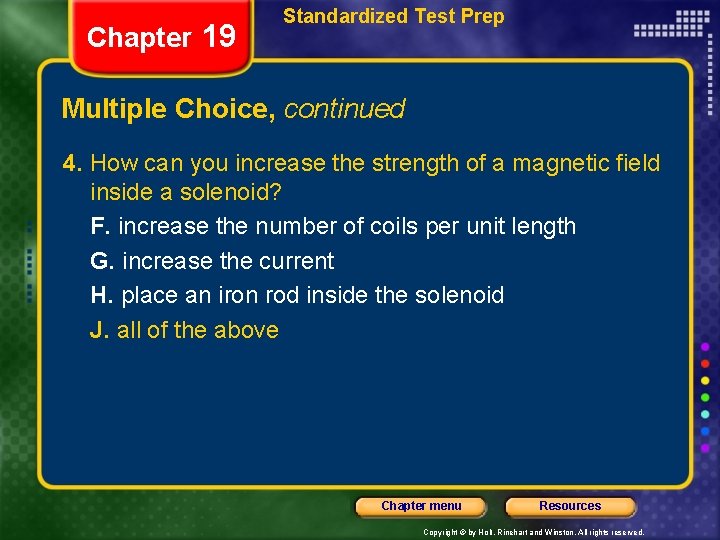 Chapter 19

Standardized Test Prep

Multiple Choice, continued

4. How can you increase the strength of a magnetic field inside a solenoid?

F. increase the number of coils per unit length

G. increase the current

H. place an iron rod inside the solenoid

J. all of the above

Chapter menu

Resources

Copyright © by Holt, Rinehart and Winston. All rights reserved.